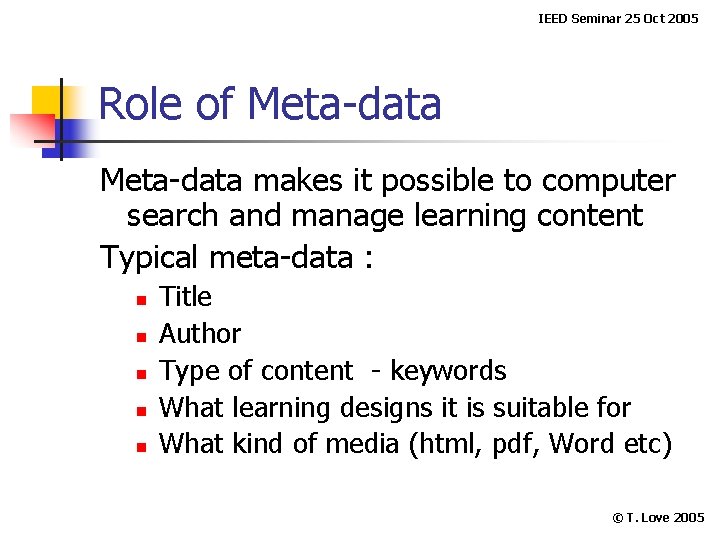 IEED Seminar 25 Oct 2005

Role of Meta-data

Meta-data makes it possible to computer search and manage learning content

Typical meta-data :

- Title
- Author
- Type of content - keywords
- What learning designs it is suitable for
- What kind of media (html, pdf, Word etc)

© T. Love 2005